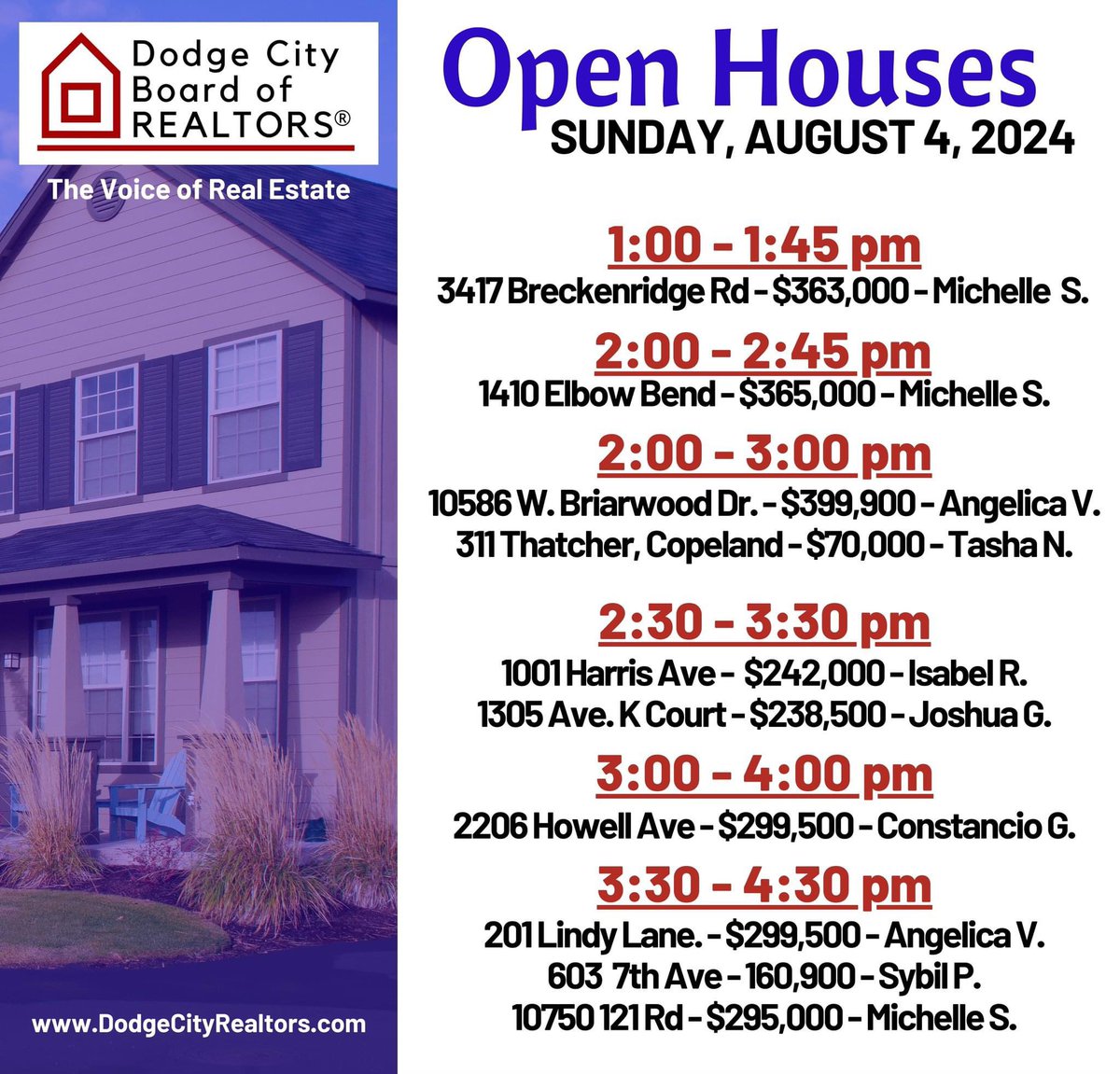 Dodge City Board of REALTORS®

The Voice of Real Estate

www.DodgeCityRealtors.com

Open Houses
SUNDAY, AUGUST 4, 2024

1:00 - 1:45 pm
3417 Breckenridge Rd - $363,000 - Michelle S.

2:00 - 2:45 pm
1410 Elbow Bend - $365,000 - Michelle S.

2:00 - 3:00 pm
10586 W. Briarwood Dr. - $399,900 - Angelica V.
311 Thatcher, Copeland - $70,000 - Tasha N.

2:30 - 3:30 pm
1001 Harris Ave - $242,000 - Isabel R.
1305 Ave. K Court - $238,500 - Joshua G.

3:00 - 4:00 pm
2206 Howell Ave - $299,500 - Constancio G.

3:30 - 4:30 pm
201 Lindy Lane. - $299,500 - Angelica V.
603 7th Ave - 160,900 - Sybil P.
10750 121 Rd - $295,000 - Michelle S.